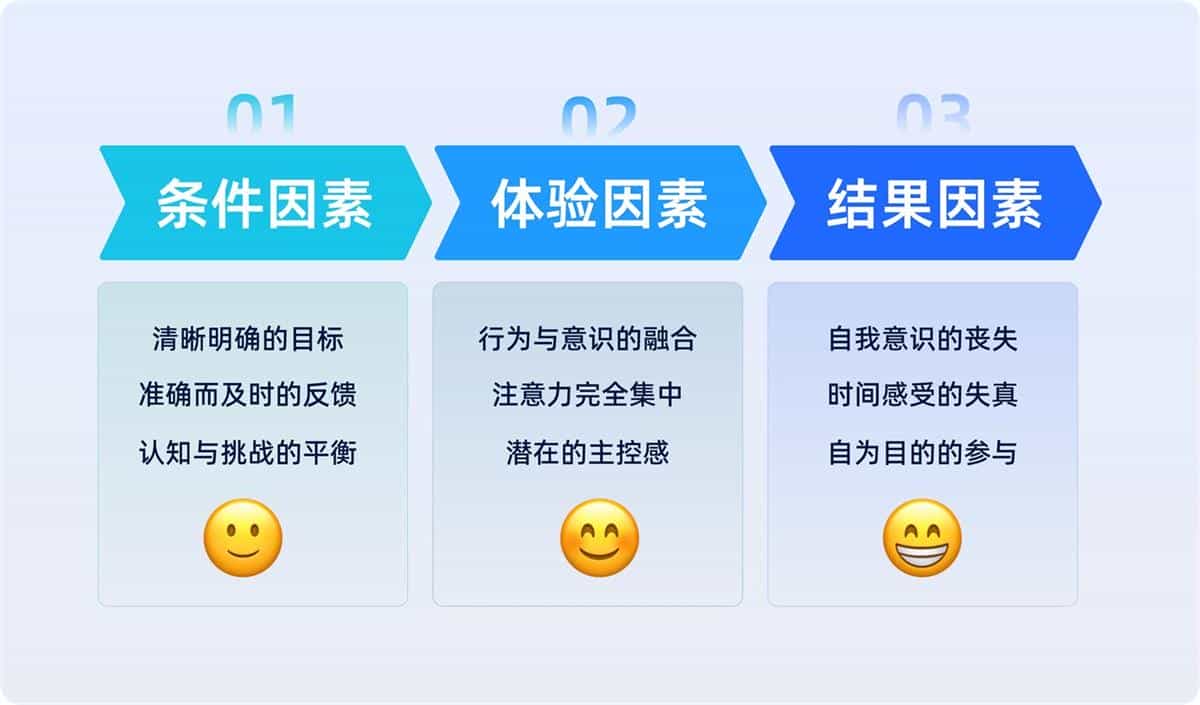 01

条件因素

清晰明确的目标
准确而及时的反馈
认知与挑战的平衡

02

体验因素

行为与意识的融合
注意力完全集中
潜在的主控感

03

结果因素

自我意识的丧失
时间感受的失真
自为目的的参与